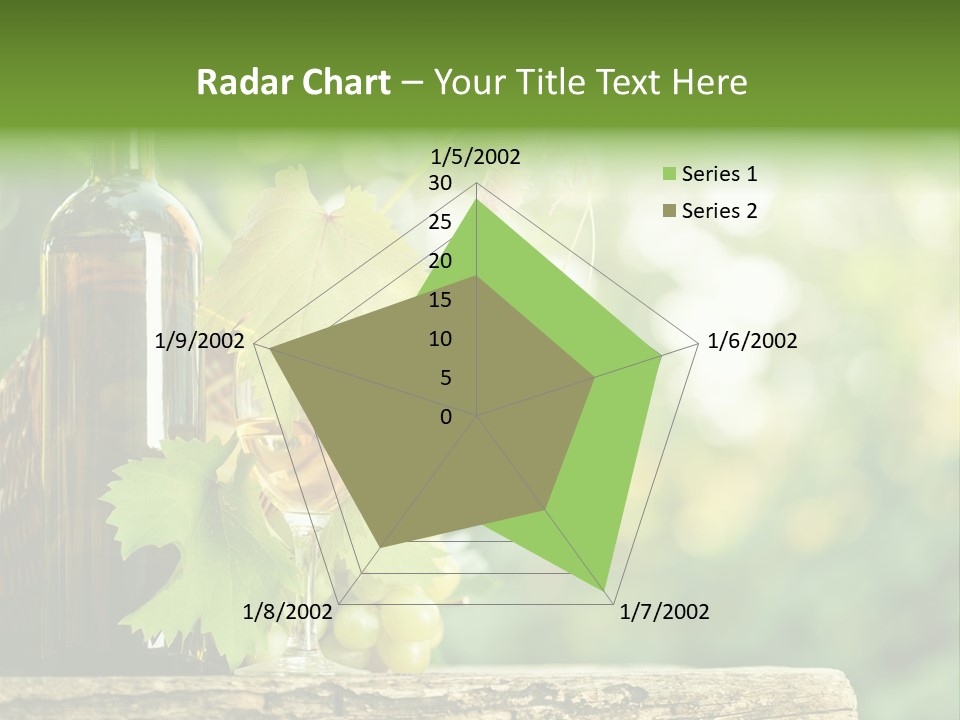 Radar Chart – Your Title Text Here

1/5/2002
30
25
20
15
10
5
0
1/6/2002
1/7/2002
1/8/2002
1/9/2002

Series 1
Series 2